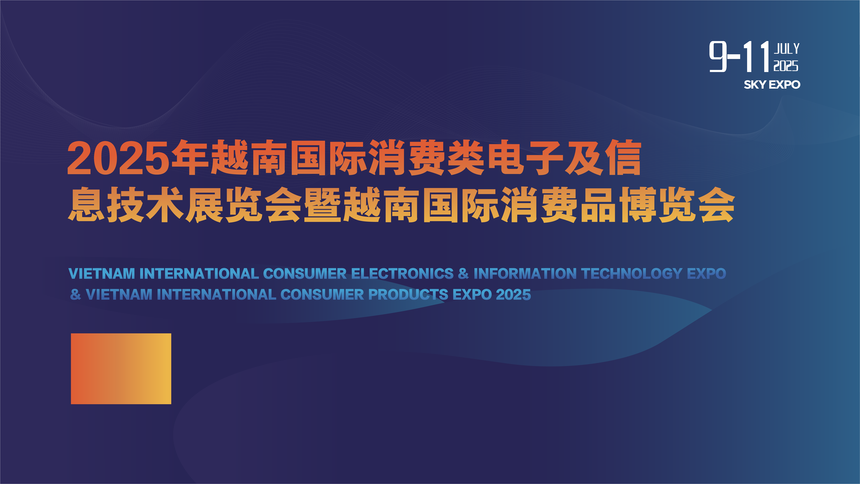 9-11 JULY 2025
SKY EXPO

2025年越南国际消费类电子及信息技术展览会暨越南国际消费品博览会

VIETNAM INTERNATIONAL CONSUMER ELECTRONICS & INFORMATION TECHNOLOGY EXPO & VIETNAM INTERNATIONAL CONSUMER PRODUCTS EXPO 2025